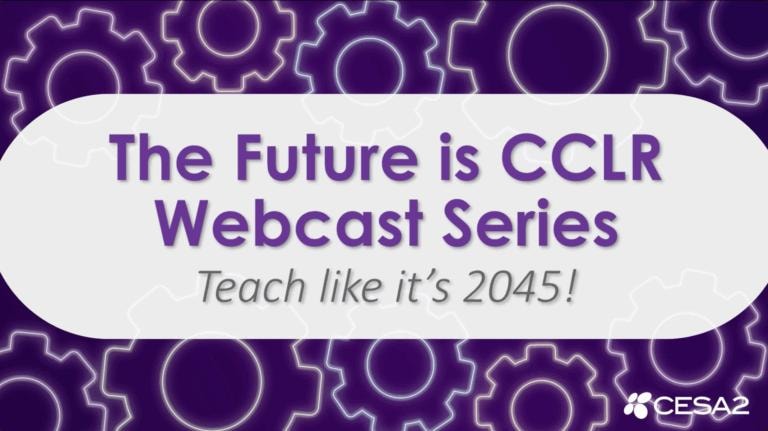 The Future is CCLR Webcast Series

Teach like it's 2045!

CESA2